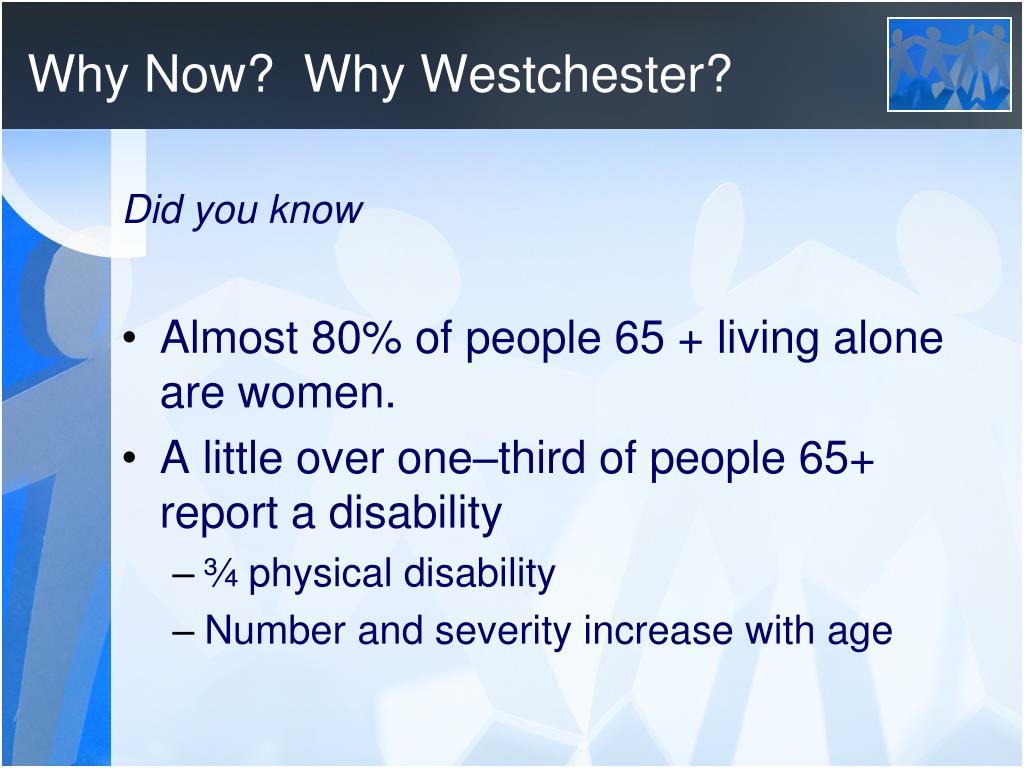 Why Now?  Why Westchester?

Did you know

• Almost 80% of people 65 + living alone are women.
• A little over one–third of people 65+ report a disability
– ¾ physical disability
– Number and severity increase with age